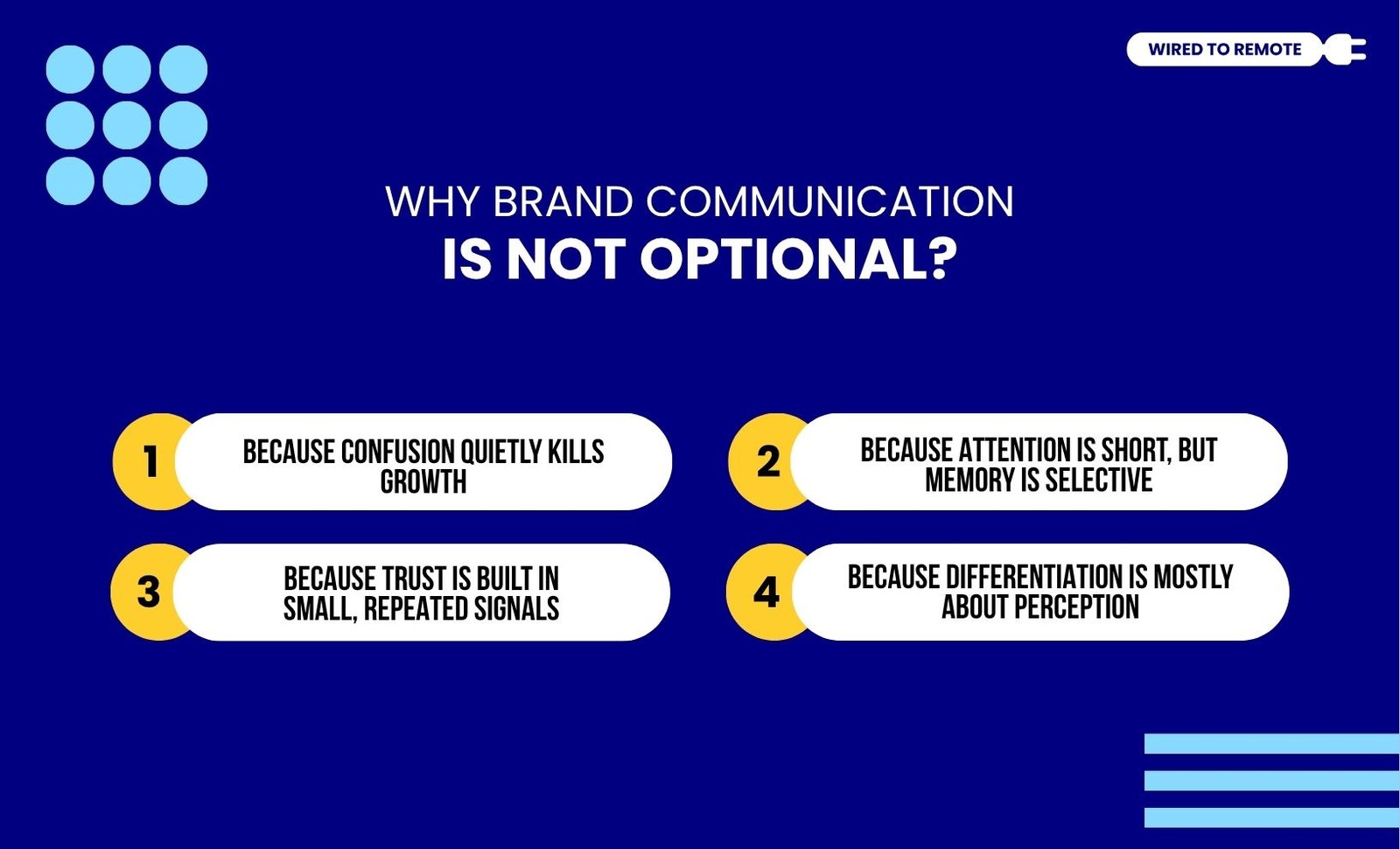 WIRED TO REMOTE

WHY BRAND COMMUNICATION
IS NOT OPTIONAL?

1 BECAUSE CONFUSION QUIETLY KILLS GROWTH

2 BECAUSE ATTENTION IS SHORT, BUT MEMORY IS SELECTIVE

3 BECAUSE TRUST IS BUILT IN SMALL, REPEATED SIGNALS

4 BECAUSE DIFFERENTIATION IS MOSTLY ABOUT PERCEPTION